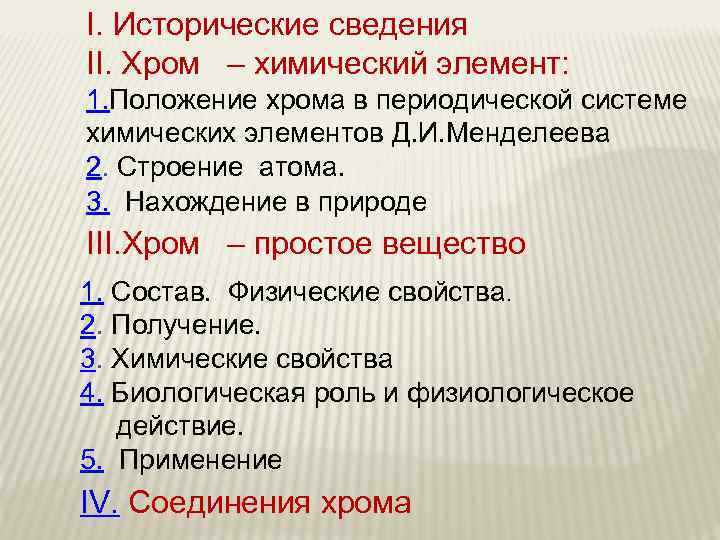 I. Исторические сведения
II. Хром – химический элемент:
1.Положение хрома в периодической системе химических элементов Д.И.Менделеева
2. Строение атома.
3. Нахождение в природе
III.Хром – простое вещество
1. Состав. Физические свойства.
2. Получение.
3. Химические свойства
4. Биологическая роль и физиологическое действие.
5. Применение
IV. Соединения хрома